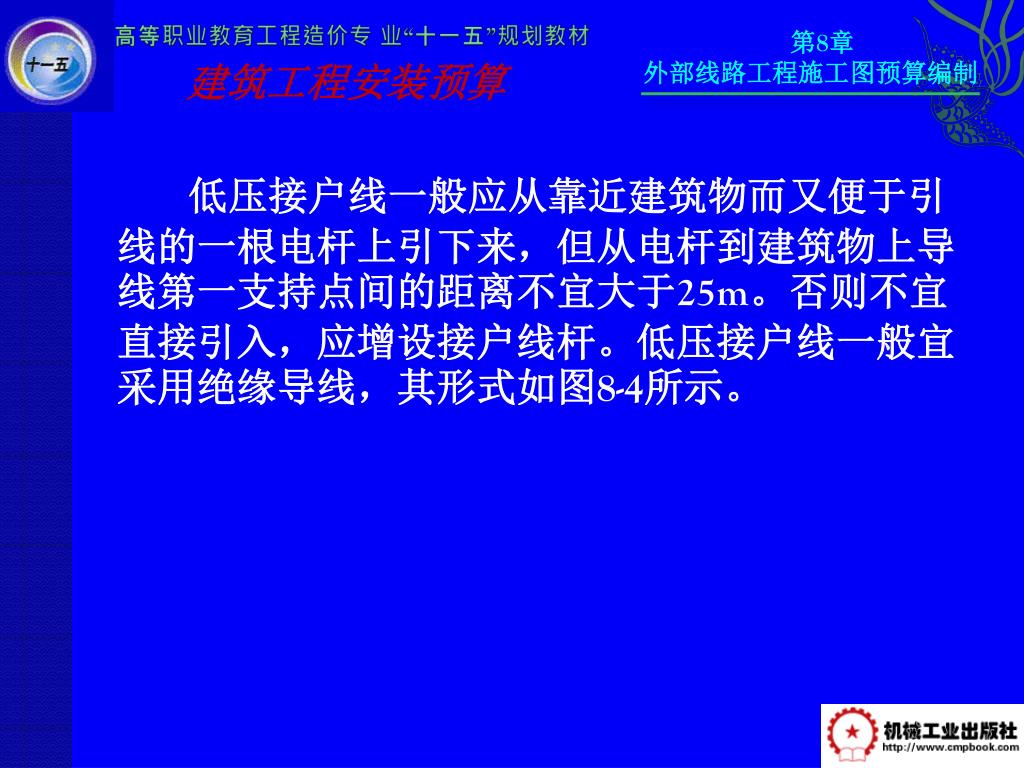 十一五

高等职业教育工程造价专 业“十一五”规划教材

建筑工程安装预算

第8章
外部线路工程施工图预算编制

低压接户线一般应从靠近建筑物而又便于引线的一根电杆上引下来，但从电杆到建筑物上导线第一支持点间的距离不宜大于25m。否则不宜直接引入，应增设接户线杆。低压接户线一般宜采用绝缘导线，其形式如图8-4所示。

机械工业出版社
http://www.cmpbook.com